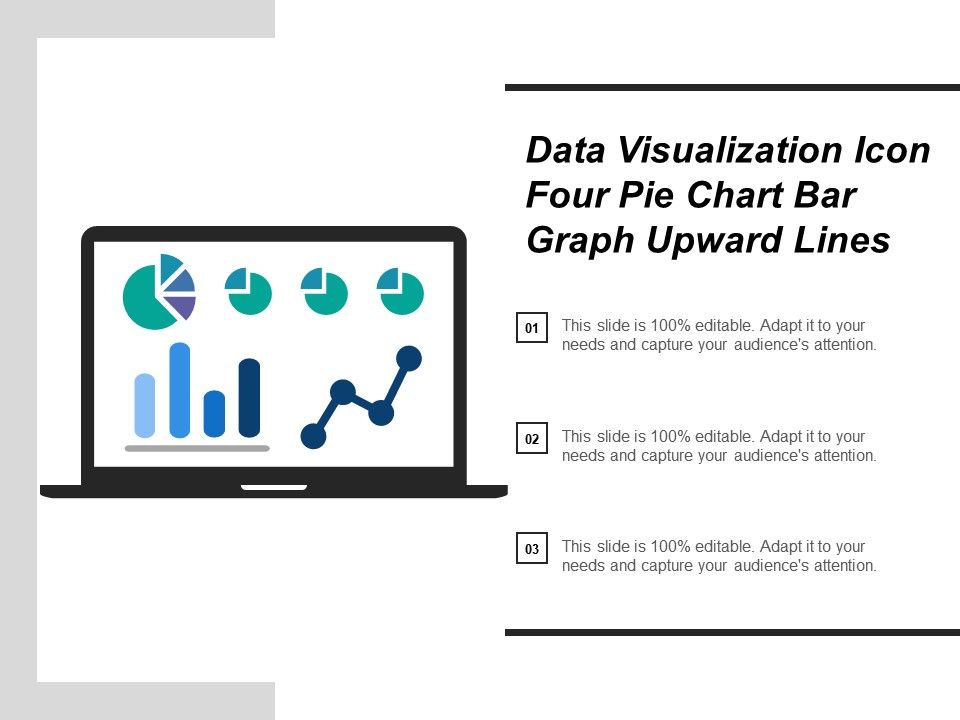 Data Visualization Icon Four Pie Chart Bar Graph Upward Lines

01

This slide is 100% editable. Adapt it to your needs and capture your audience's attention.

02

This slide is 100% editable. Adapt it to your needs and capture your audience's attention.

03

This slide is 100% editable. Adapt it to your needs and capture your audience's attention.